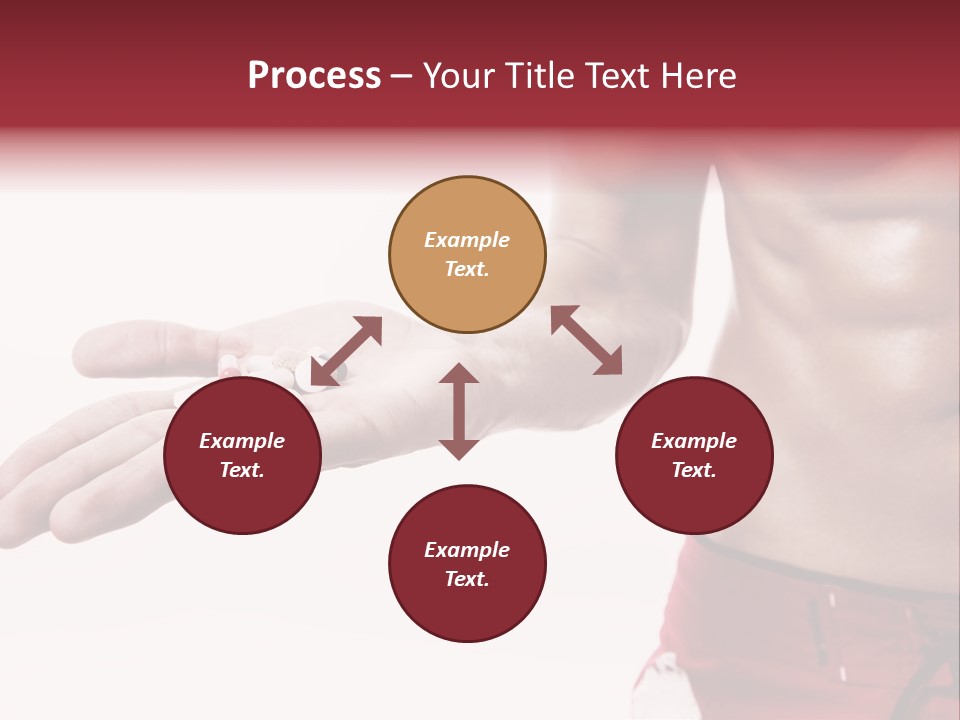 Process – Your Title Text Here

Example Text.

Example Text.

Example Text.

Example Text.